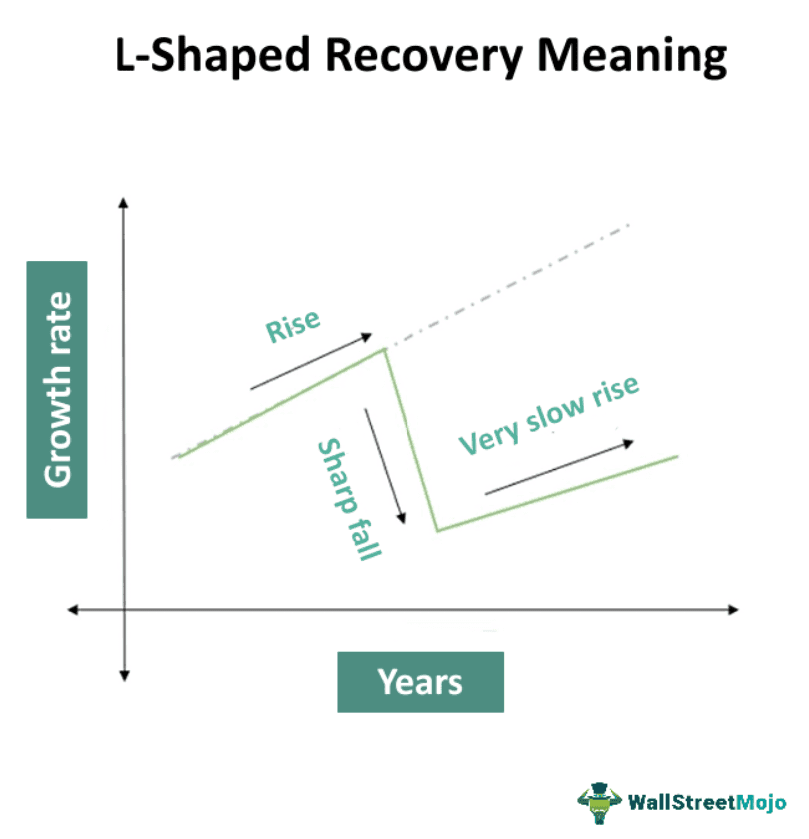 L-Shaped Recovery Meaning

Growth rate

Rise

Sharp fall

Very slow rise

Years

WallStreetMojo